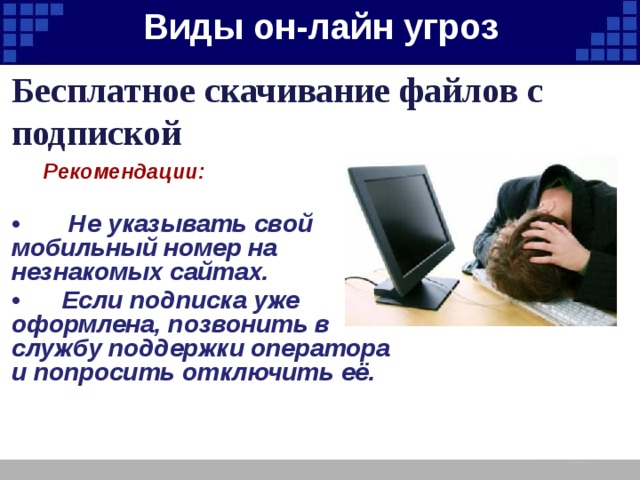 Виды он-лайн угроз

Бесплатное скачивание файлов с подпиской

Рекомендации:

• Не указывать свой мобильный номер на незнакомых сайтах.

• Если подписка уже оформлена, позвонить в службу поддержки оператора и попросить отключить её.